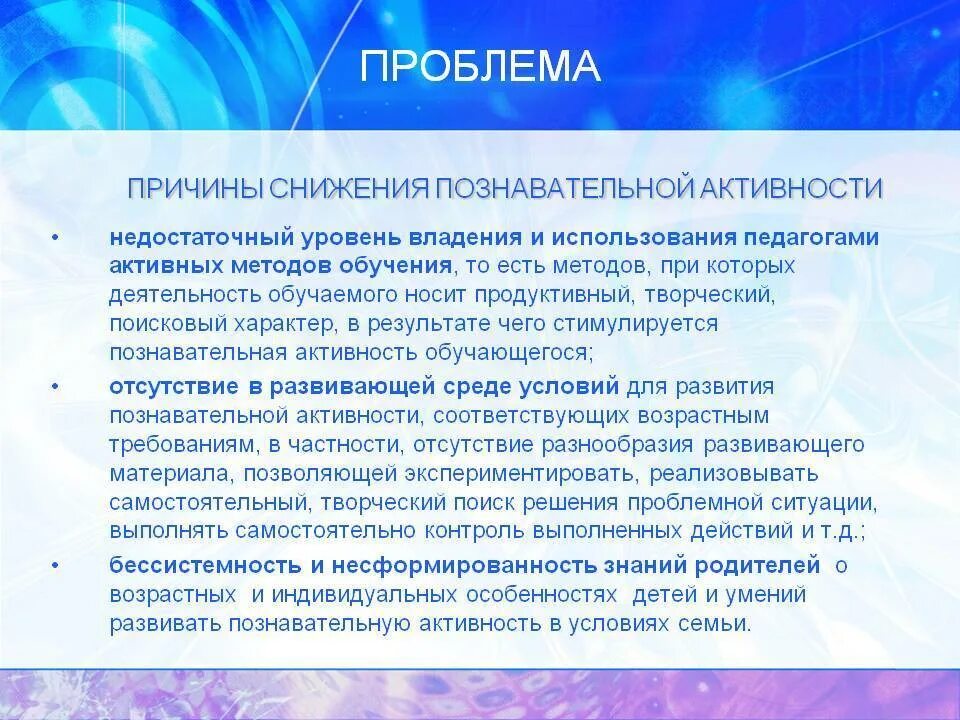 ПРОБЛЕМА

ПРИЧИНЫ СНИЖЕНИЯ ПОЗНАВАТЕЛЬНОЙ АКТИВНОСТИ

• недостаточный уровень владения и использования педагогами активных методов обучения, то есть методов, при которых деятельность обучаемого носит продуктивный, творческий, поисковый характер, в результате чего стимулируется познавательная активность обучающегося;

• отсутствие в развивающей среде условий для развития познавательной активности, соответствующих возрастным требованиям, в частности, отсутствие разнообразия развивающего материала, позволяющей экспериментировать, реализовывать самостоятельный, творческий поиск решения проблемной ситуации, выполнять самостоятельно контроль выполненных действий и т.д.;

• бессистемность и несформированность знаний родителей о возрастных и индивидуальных особенностях детей и умений развивать познавательную активность в условиях семьи.